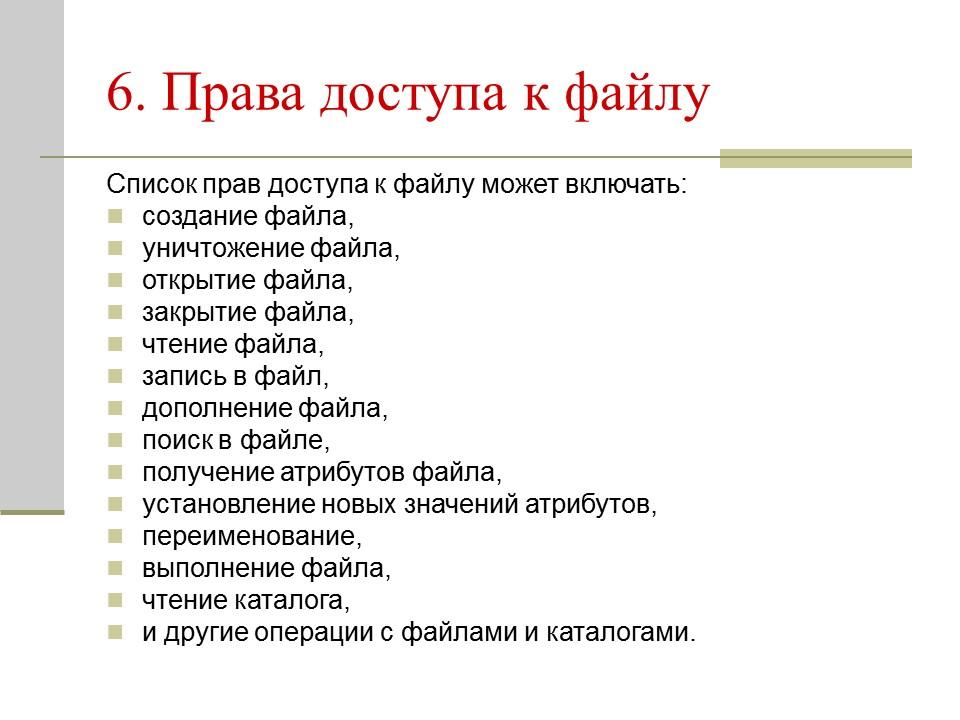 6. Права доступа к файлу

Список прав доступа к файлу может включать:
- создание файла,
- уничтожение файла,
- открытие файла,
- закрытие файла,
- чтение файла,
- запись в файл,
- дополнение файла,
- поиск в файле,
- получение атрибутов файла,
- установление новых значений атрибутов,
- переименование,
- выполнение файла,
- чтение каталога,
- и другие операции с файлами и каталогами.